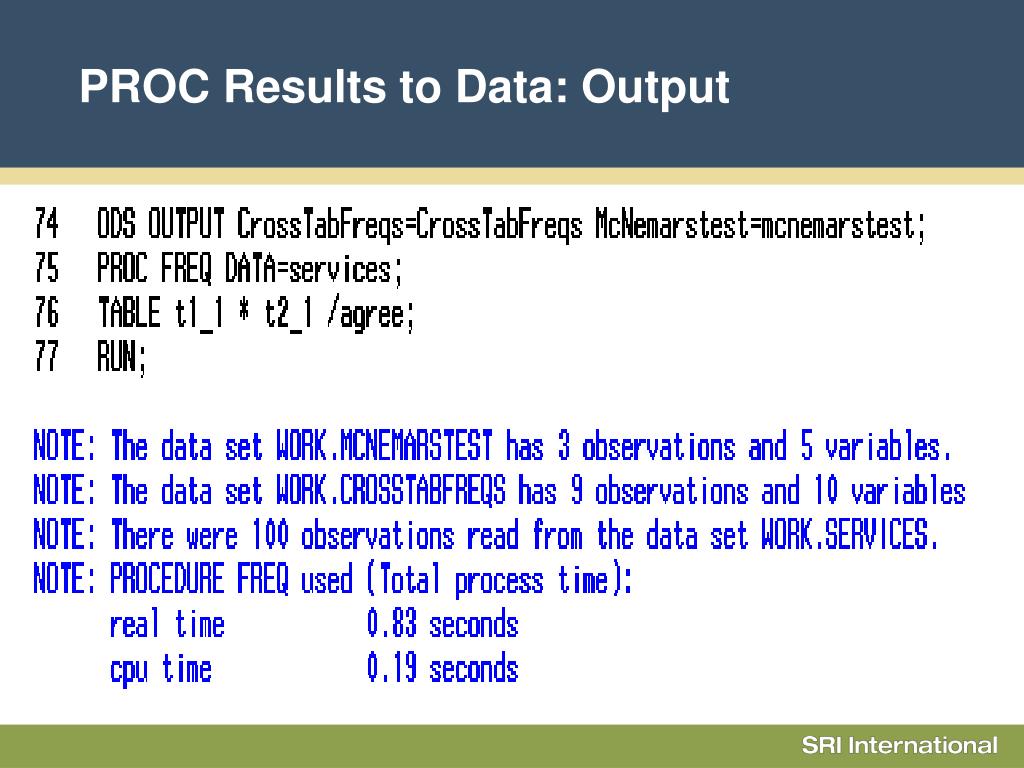 PROC Results to Data: Output

74 ODS OUTPUT CrossTabFreqs=CrossTabFreqs McNemarstest=mcnemarstest;
75 PROC FREQ DATA=services;
76 TABLE t1_1 * t2_1 /agree;
77 RUN;

NOTE: The data set WORK.MCNEMARSTEST has 3 observations and 5 variables.
NOTE: The data set WORK.CROSSTABFREQS has 9 observations and 10 variables
NOTE: There were 100 observations read from the data set WORK.SERVICES.
NOTE: PROCEDURE FREQ used (Total process time):
real time 0.83 seconds
cpu time 0.19 seconds

SRI International